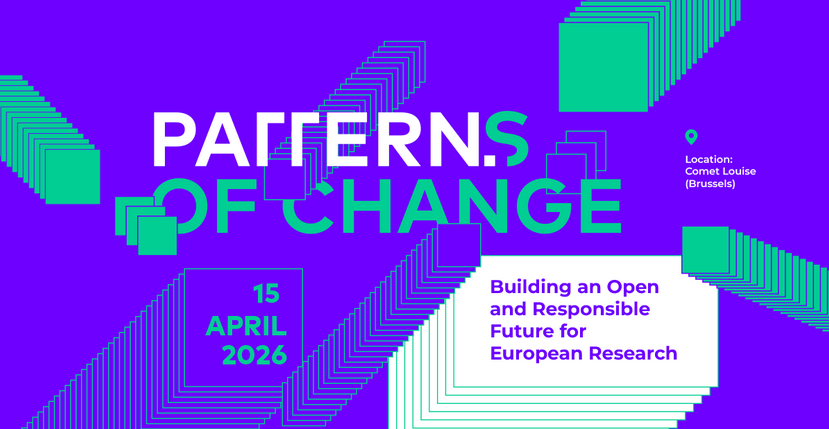 PATTERNS OF CHANGE

Location: Comet Louise (Brussels)

15 APRIL 2026

Building an Open and Responsible Future for European Research